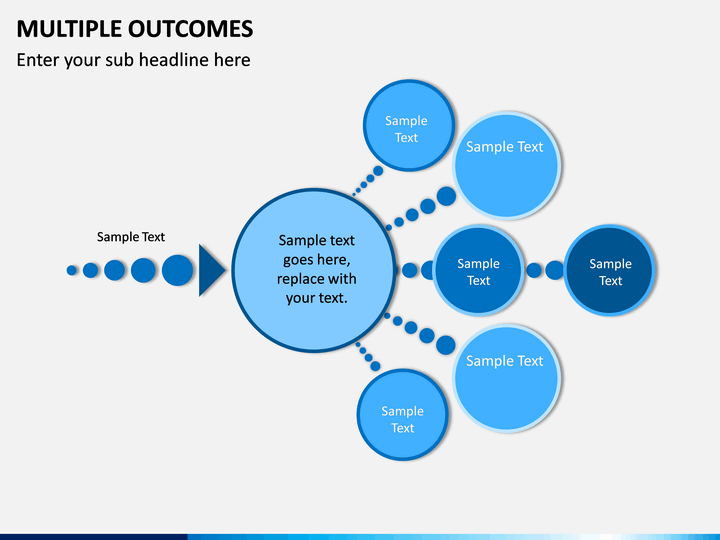 MULTIPLE OUTCOMES

Enter your sub headline here

Sample Text

Sample text goes here, replace with your text.

Sample Text

Sample Text

Sample Text

Sample Text

Sample Text

Sample Text